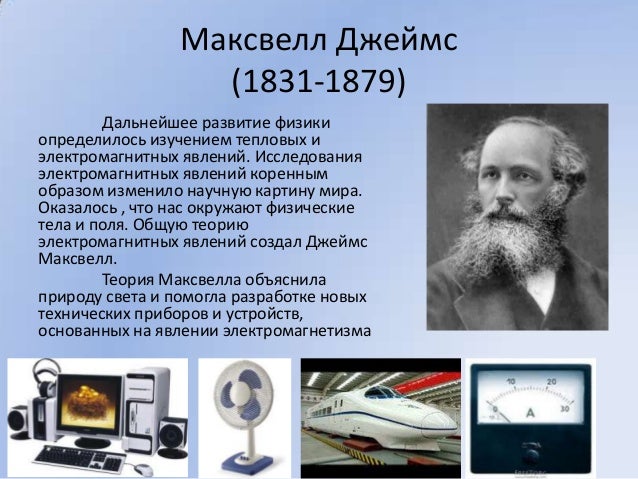 Максвелл Джеймс
(1831-1879)

Дальнейшее развитие физики определилось изучением тепловых и электромагнитных явлений. Исследования электромагнитных явлений коренным образом изменило научную картину мира. Оказалось , что нас окружают физические тела и поля. Общую теорию электромагнитных явлений создал Джеймс Максвелл.

Теория Максвелла объяснила природу света и помогла разработке новых технических приборов и устройств, основанных на явлении электромагнетизма

0 10 20 30
A